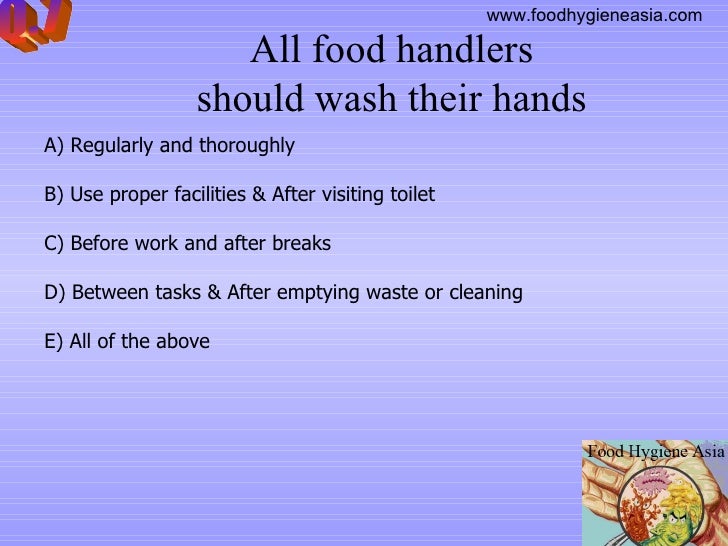 www.foodhygieneasia.com

All food handlers should wash their hands

A) Regularly and thoroughly

B) Use proper facilities & After visiting toilet

C) Before work and after breaks

D) Between tasks & After emptying waste or cleaning

E) All of the above

Food Hygiene Asia